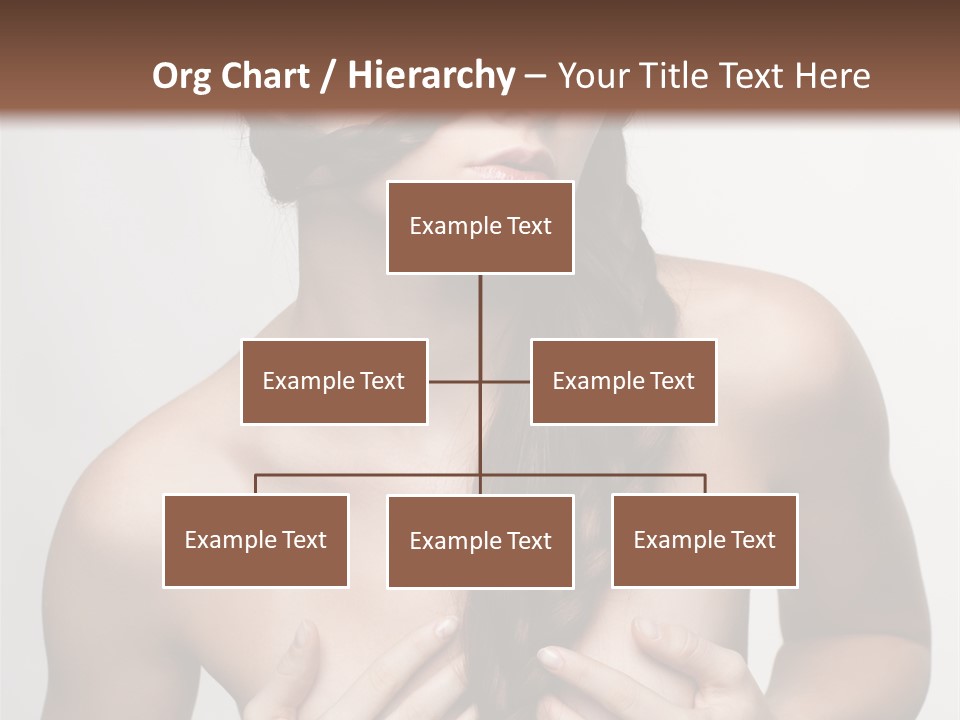 Org Chart / Hierarchy – Your Title Text Here

Example Text

Example Text

Example Text

Example Text

Example Text

Example Text